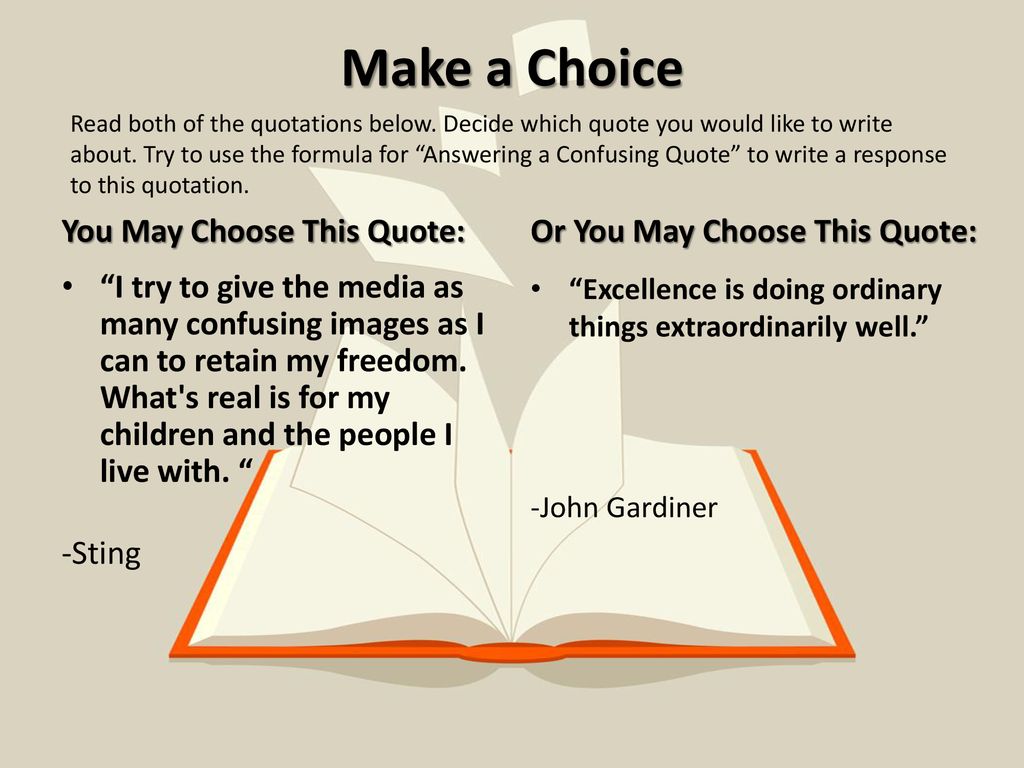 Make a Choice

Read both of the quotations below. Decide which quote you would like to write about. Try to use the formula for “Answering a Confusing Quote” to write a response to this quotation.

You May Choose This Quote:

• “I try to give the media as many confusing images as I can to retain my freedom. What's real is for my children and the people I live with. “

-Sting

Or You May Choose This Quote:

• “Excellence is doing ordinary things extraordinarily well.”

-John Gardiner